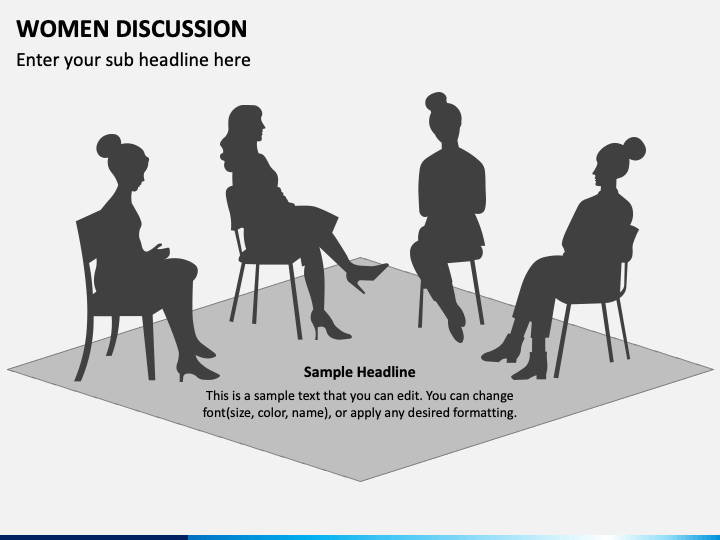 WOMEN DISCUSSION

Enter your sub headline here

Sample Headline

This is a sample text that you can edit. You can change font(size, color, name), or apply any desired formatting.